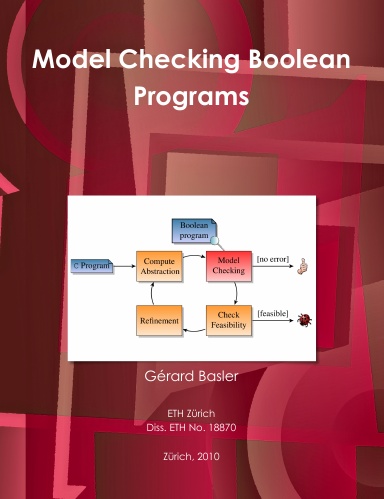 Model Checking Boolean Programs

Boolean program

C Program

Compute Abstraction

Model Checking

[no error]

Refinement

Check Feasibility

[feasible]

Gérard Basler

ETH Zürich
Diss. ETH No. 18870

Zürich, 2010